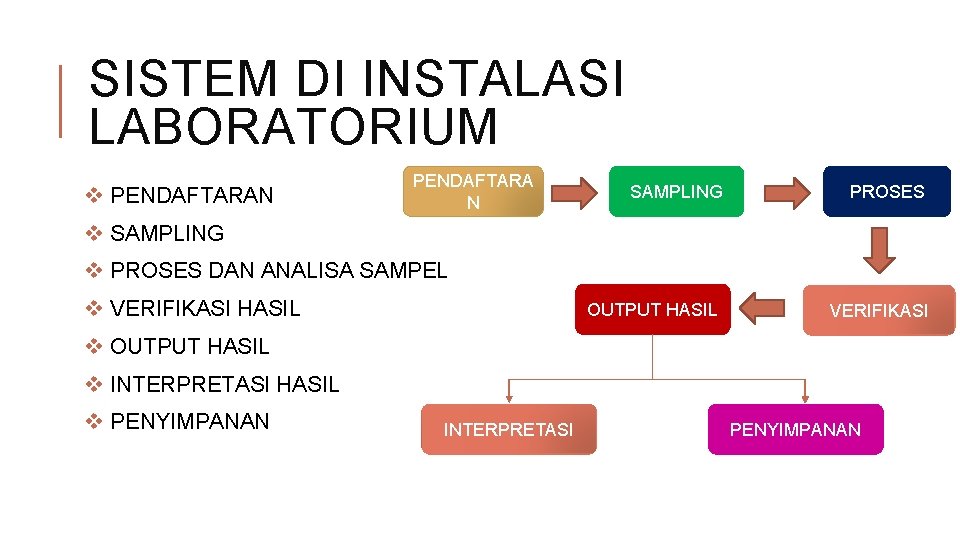 SISTEM DI INSTALASI LABORATORIUM

❖ PENDAFTARAN
❖ SAMPLING
❖ PROSES DAN ANALISA SAMPEL
❖ VERIFIKASI HASIL
❖ OUTPUT HASIL
❖ INTERPRETASI HASIL
❖ PENYIMPANAN

PENDAFTARAN

SAMPLING

PROSES

VERIFIKASI

OUTPUT HASIL

INTERPRETASI

PENYIMPANAN